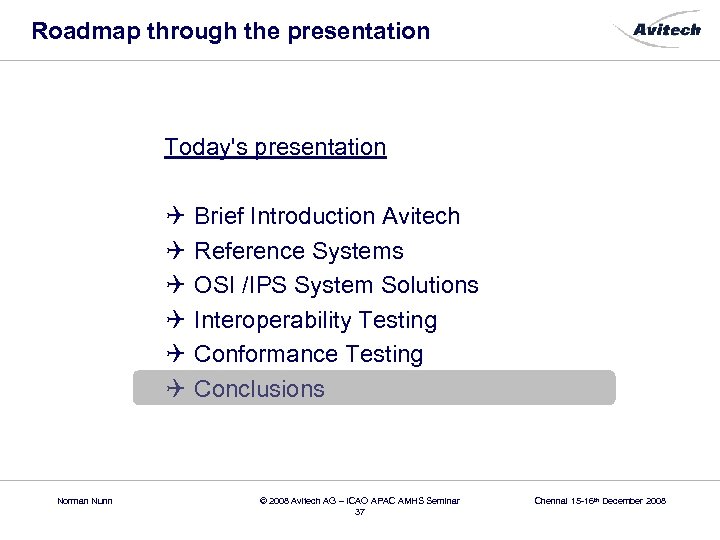 Roadmap through the presentation

Avitech

Today's presentation

✈ Brief Introduction Avitech
✈ Reference Systems
✈ OSI /IPS System Solutions
✈ Interoperability Testing
✈ Conformance Testing
✈ Conclusions

Norman Nunn

© 2008 Avitech AG – ICAO APAC AMHS Seminar
37

Chennai 15-16$^{th}$ December 2008